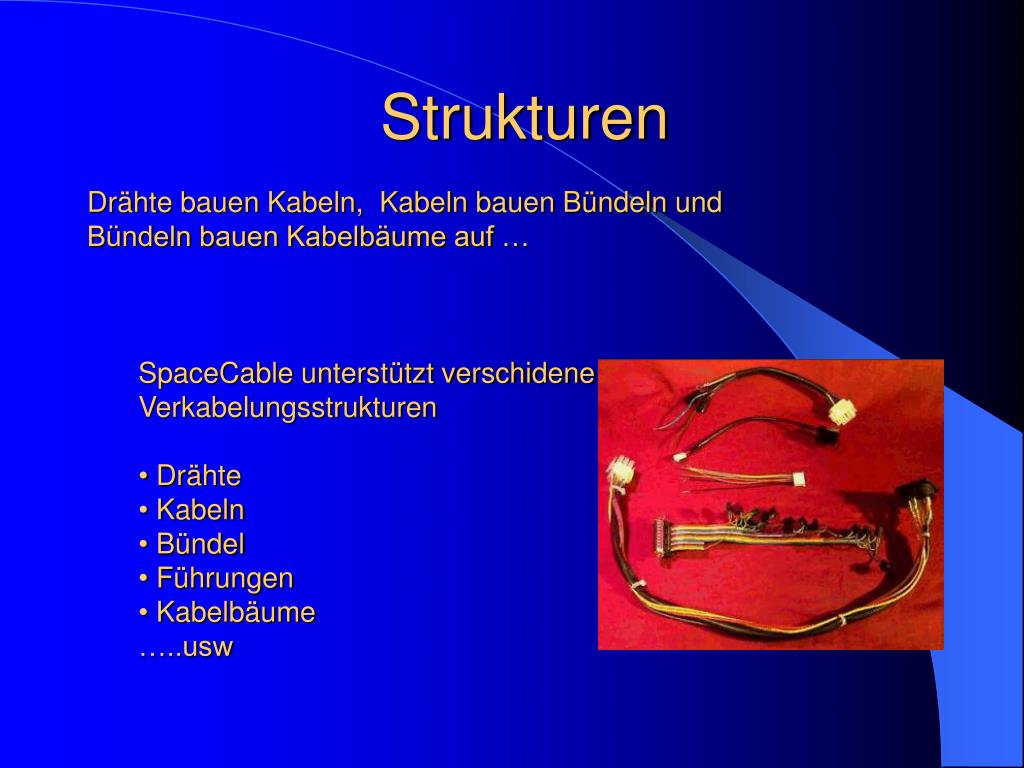 Strukturen

Drähte bauen Kabeln,  Kabeln bauen Bündeln und Bündeln bauen Kabelbäume auf …

SpaceCable unterstützt verschidene Verkabelungsstrukturen

• Drähte
• Kabeln
• Bündel
• Führungen
• Kabelbäume
…..usw